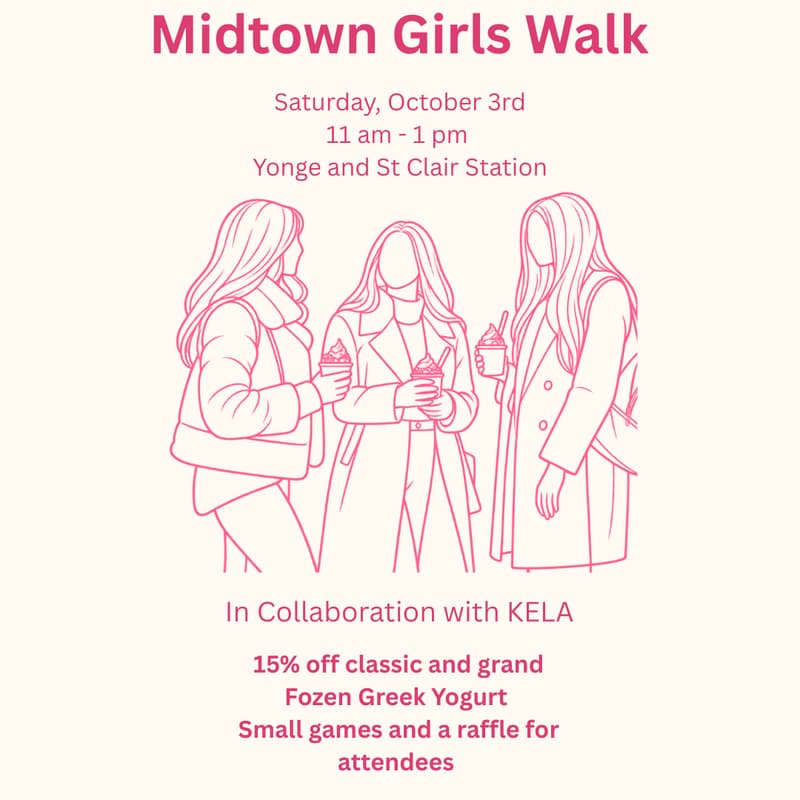 Midtown Girls Walk

Saturday, October 3rd
11 am - 1 pm
Yonge and St Clair Station

In Collaboration with KELA

15% off classic and grand Fozen Greek Yogurt
Small games and a raffle for attendees